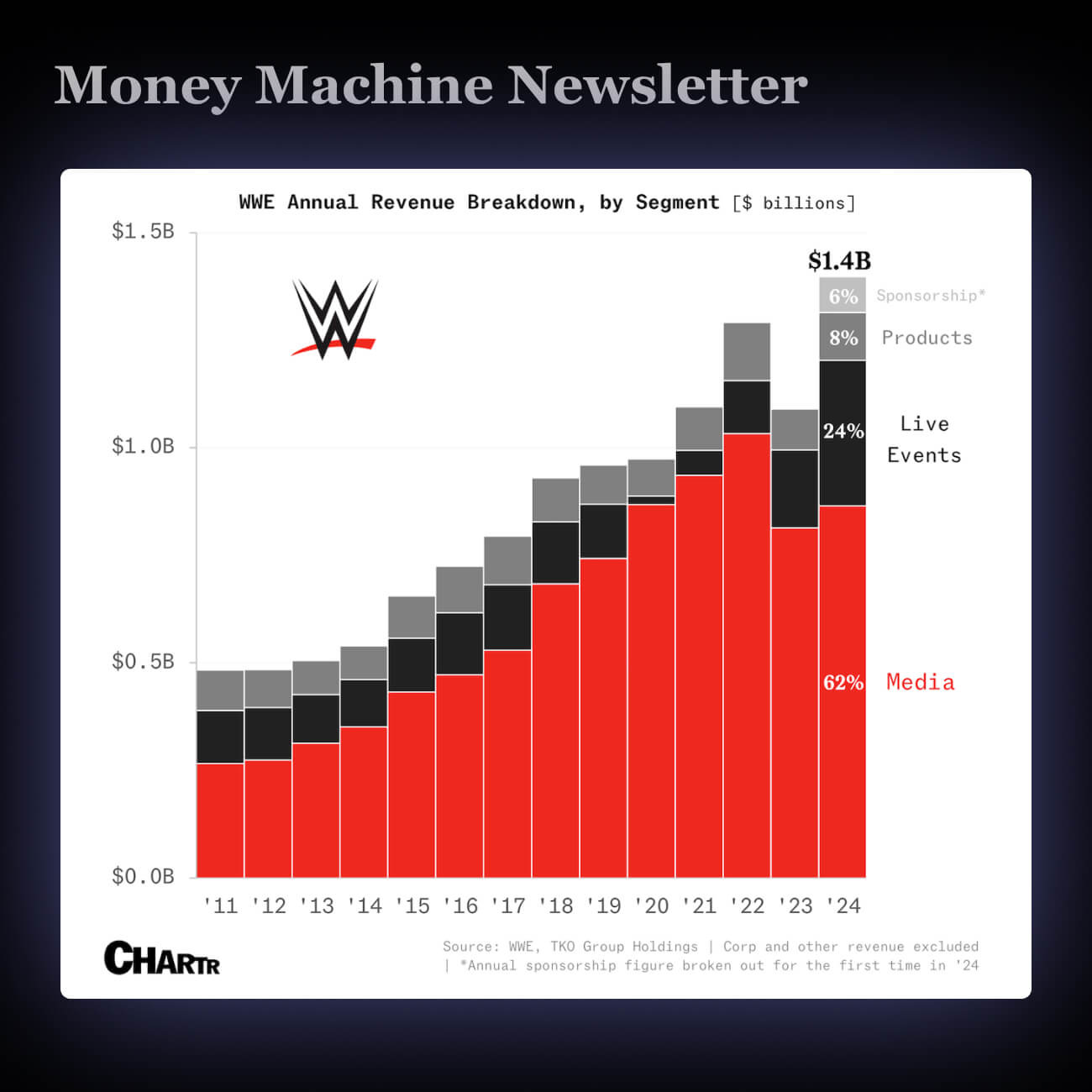 Money Machine Newsletter

WWE Annual Revenue Breakdown, by Segment [$ billions]

$1.5B
$1.0B
$0.5B
$0.0B

W

$1.4B
6% Sponsorship*
8% Products
24% Live Events
62% Media

'11 '12 '13 '14 '15 '16 '17 '18 '19 '20 '21 '22 '23 '24

CHARTR

Source: WWE, TKO Group Holdings | Corp and other revenue excluded | *Annual sponsorship figure broken out for the first time in '24